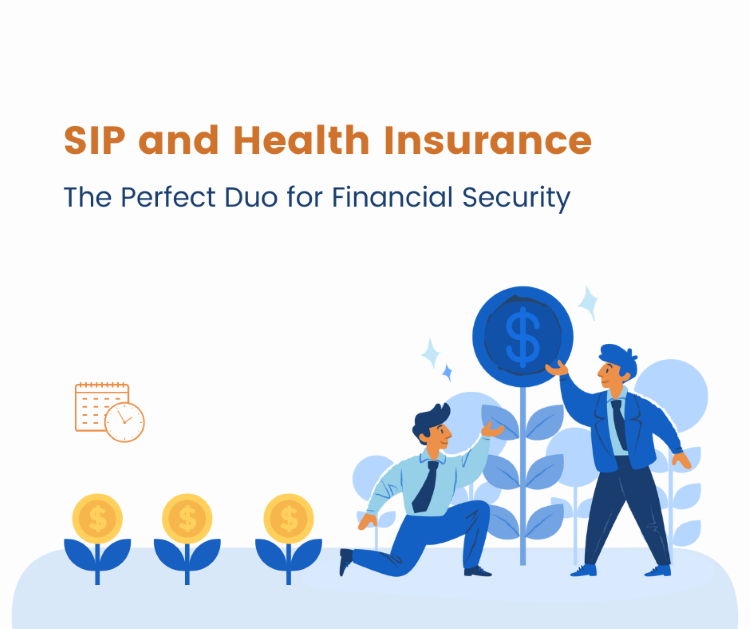 SIP and Health Insurance

The Perfect Duo for Financial Security

$

$

$

$